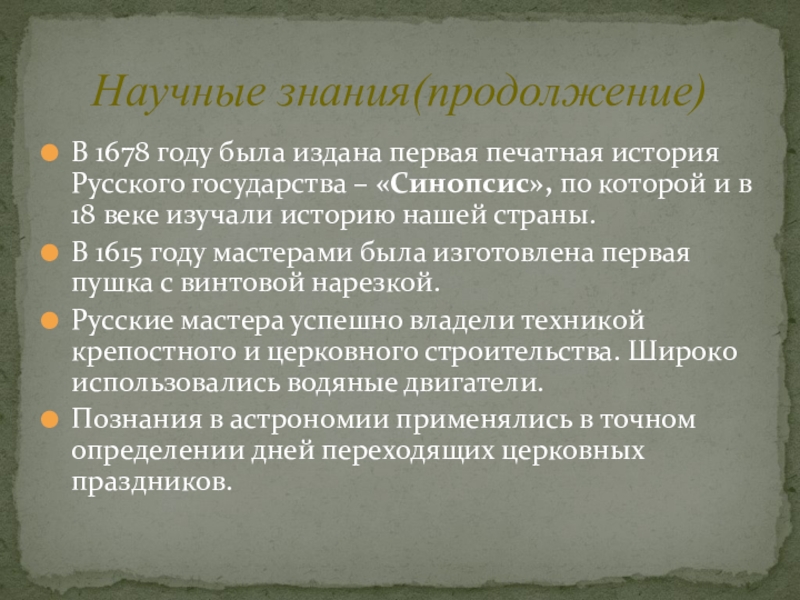 Научные знания(продолжение)

В 1678 году была издана первая печатная история Русского государства – «Синопсис», по которой и в 18 веке изучали историю нашей страны.

В 1615 году мастерами была изготовлена первая пушка с винтовой нарезкой.

Русские мастера успешно владели техникой крепостного и церковного строительства. Широко использовались водяные двигатели.

Познания в астрономии применялись в точном определении дней переходящих церковных праздников.